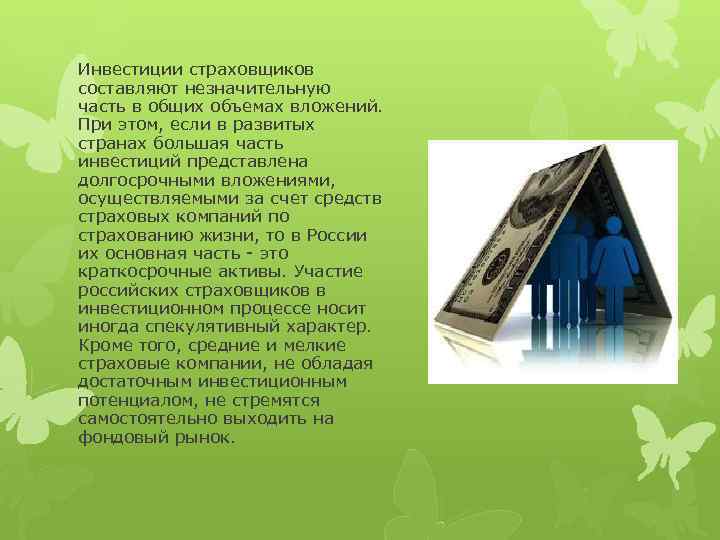 Инвестиции страховщиков составляют незначительную часть в общих объемах вложений. При этом, если в развитых странах большая часть инвестиций представлена долгосрочными вложениями, осуществляемыми за счет средств страховых компаний по страхованию жизни, то в России их основная часть - это краткосрочные активы. Участие российских страховщиков в инвестиционном процессе носит иногда спекулятивный характер. Кроме того, средние и мелкие страховые компании, не обладая достаточным инвестиционным потенциалом, не стремятся самостоятельно выходить на фондовый рынок.